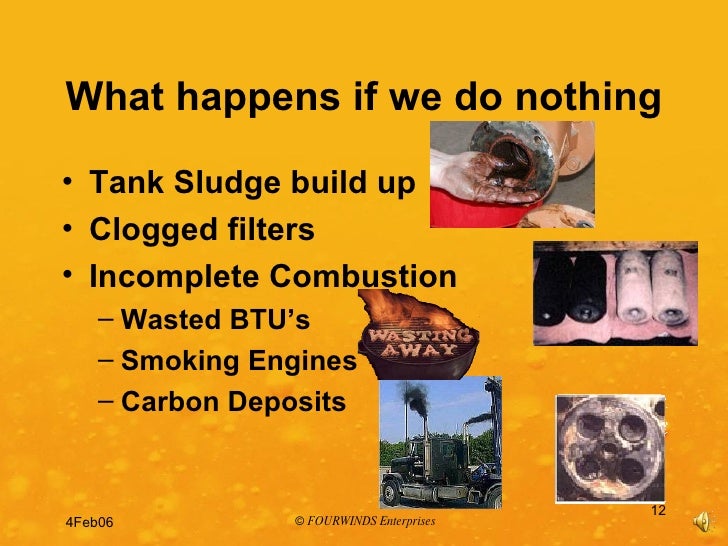 What happens if we do nothing

• Tank Sludge build up
• Clogged filters
• Incomplete Combustion
– Wasted BTU's
– Smoking Engines
– Carbon Deposits

WASTING AWAY

4Feb06

© FOURWINDS Enterprises

12